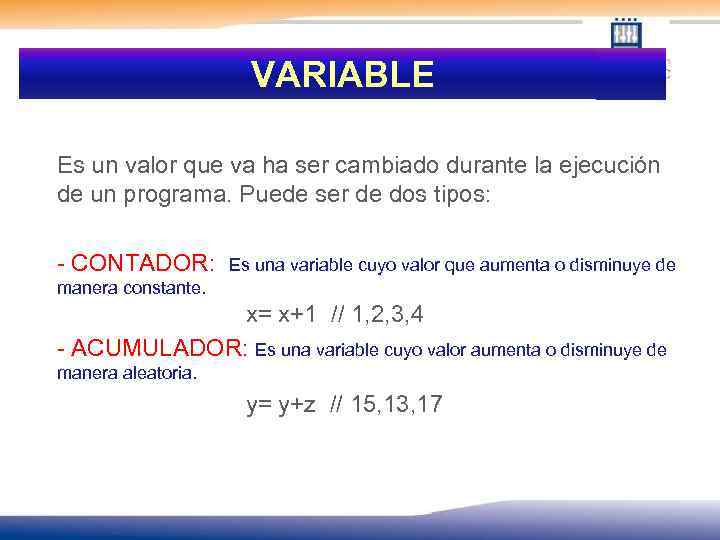 VARIABLE

Es un valor que va ha ser cambiado durante la ejecución de un programa. Puede ser de dos tipos:

- CONTADOR: Es una variable cuyo valor que aumenta o disminuye de manera constante.

x= x+1 // 1,2,3,4

- ACUMULADOR: Es una variable cuyo valor aumenta o disminuye de manera aleatoria.

y= y+z // 15,13,17